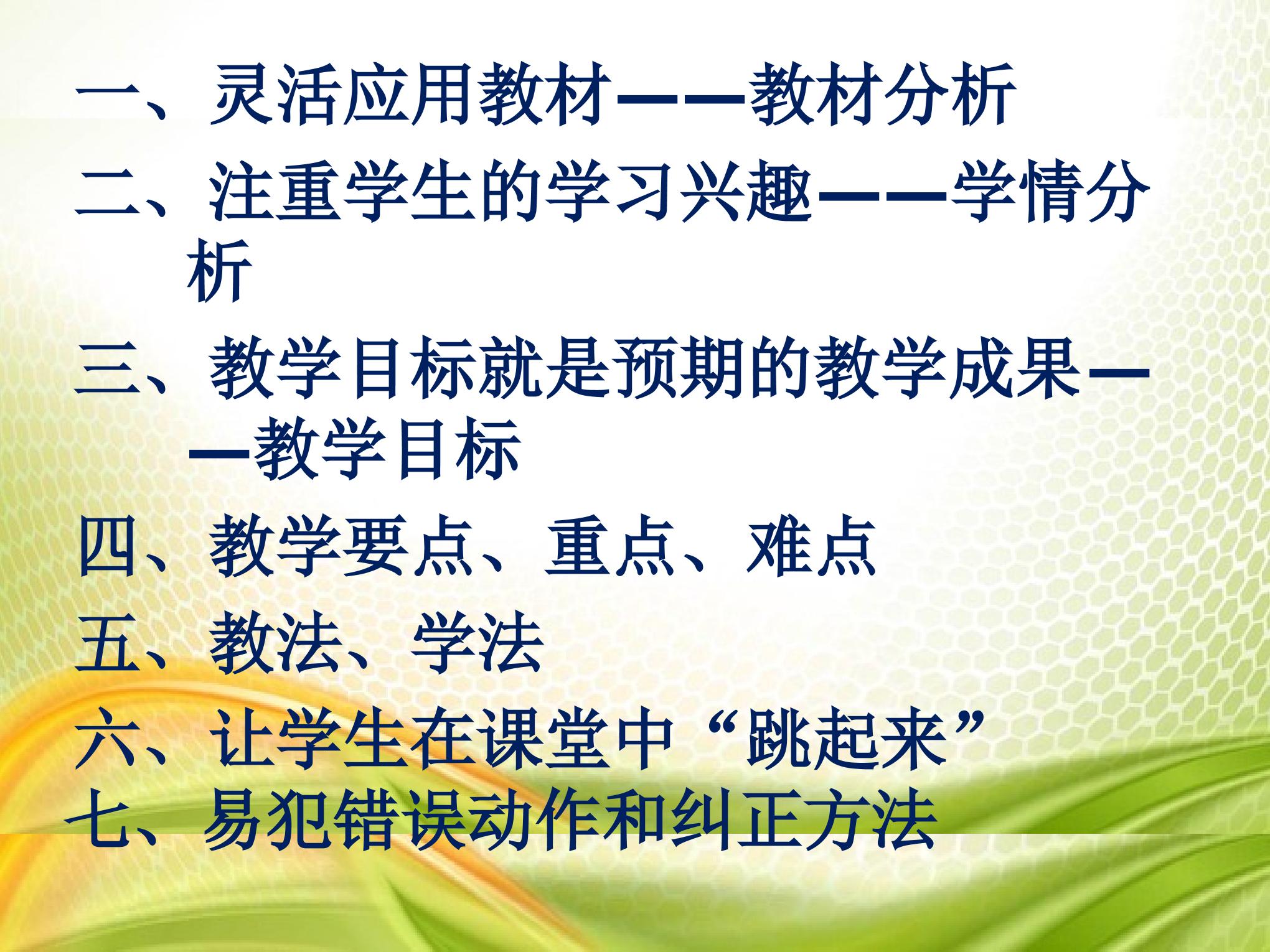 一、灵活应用教材——教材分析

二、注重学生的学习兴趣——学情分析

三、教学目标就是预期的教学成果——教学目标

四、教学要点、重点、难点

五、教法、学法

六、让学生在课堂中“跳起来”

七、易犯错误动作和纠正方法